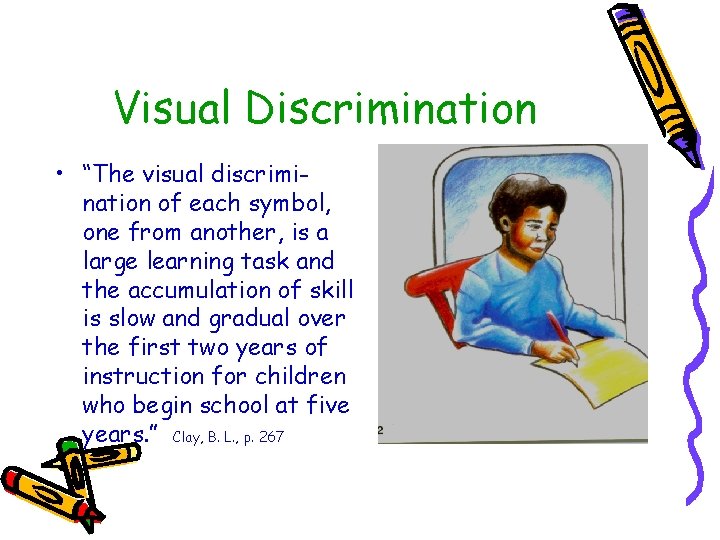 Visual Discrimination

• "The visual discrimination of each symbol, one from another, is a large learning task and the accumulation of skill is slow and gradual over the first two years of instruction for children who begin school at five years." Clay, B. L., p. 267

2